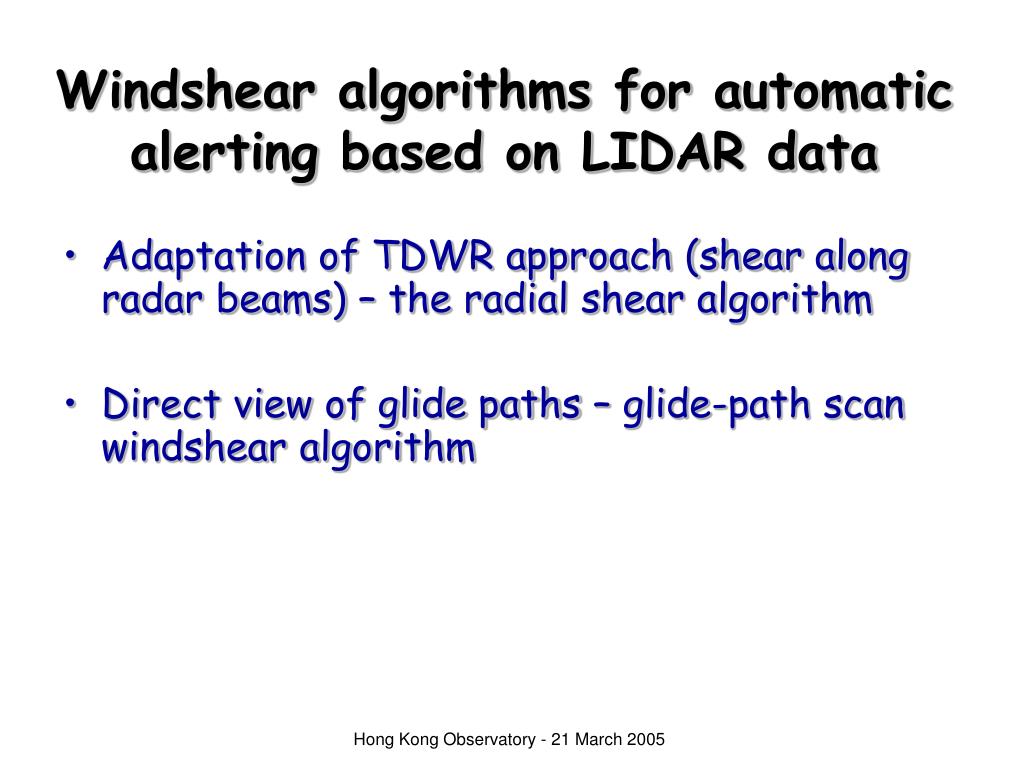 Windshear algorithms for automatic alerting based on LIDAR data

• Adaptation of TDWR approach (shear along radar beams) – the radial shear algorithm

• Direct view of glide paths – glide-path scan windshear algorithm

Hong Kong Observatory - 21 March 2005